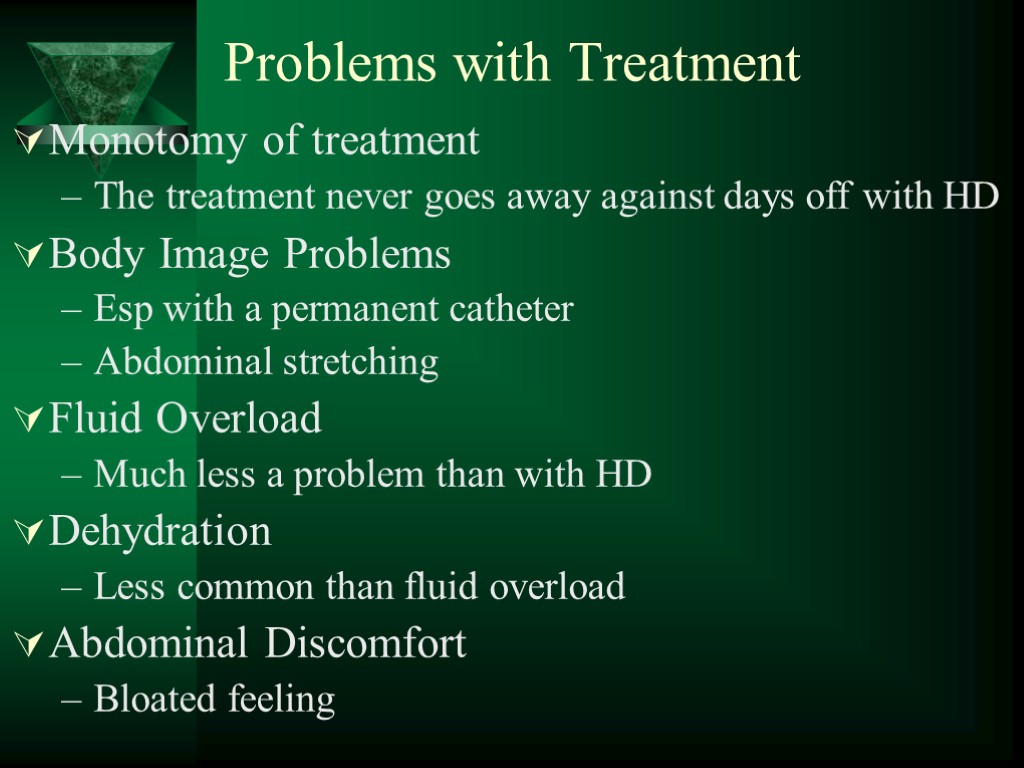 Problems with Treatment

Monotomy of treatment

– The treatment never goes away against days off with HD

Body Image Problems

– Esp with a permanent catheter

– Abdominal stretching

Fluid Overload

– Much less a problem than with HD

Dehydration

– Less common than fluid overload

Abdominal Discomfort

– Bloated feeling